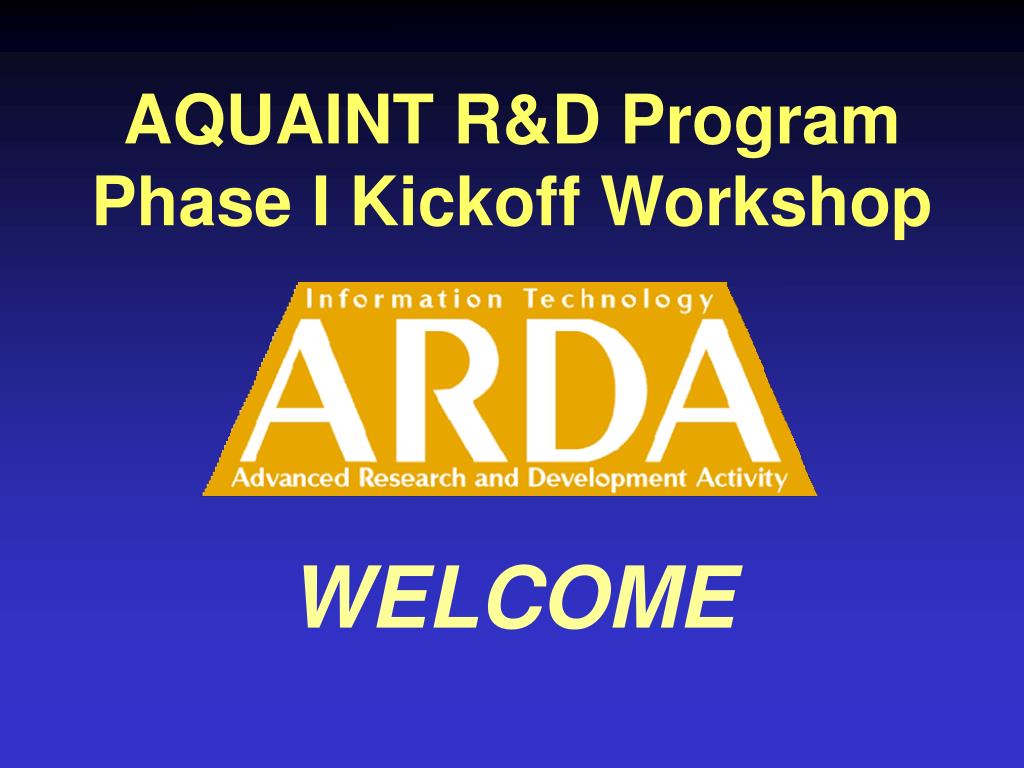 AQUAINT R&D Program
Phase I Kickoff Workshop

Information Technology
ARDA
Advanced Research and Development Activity

WELCOME